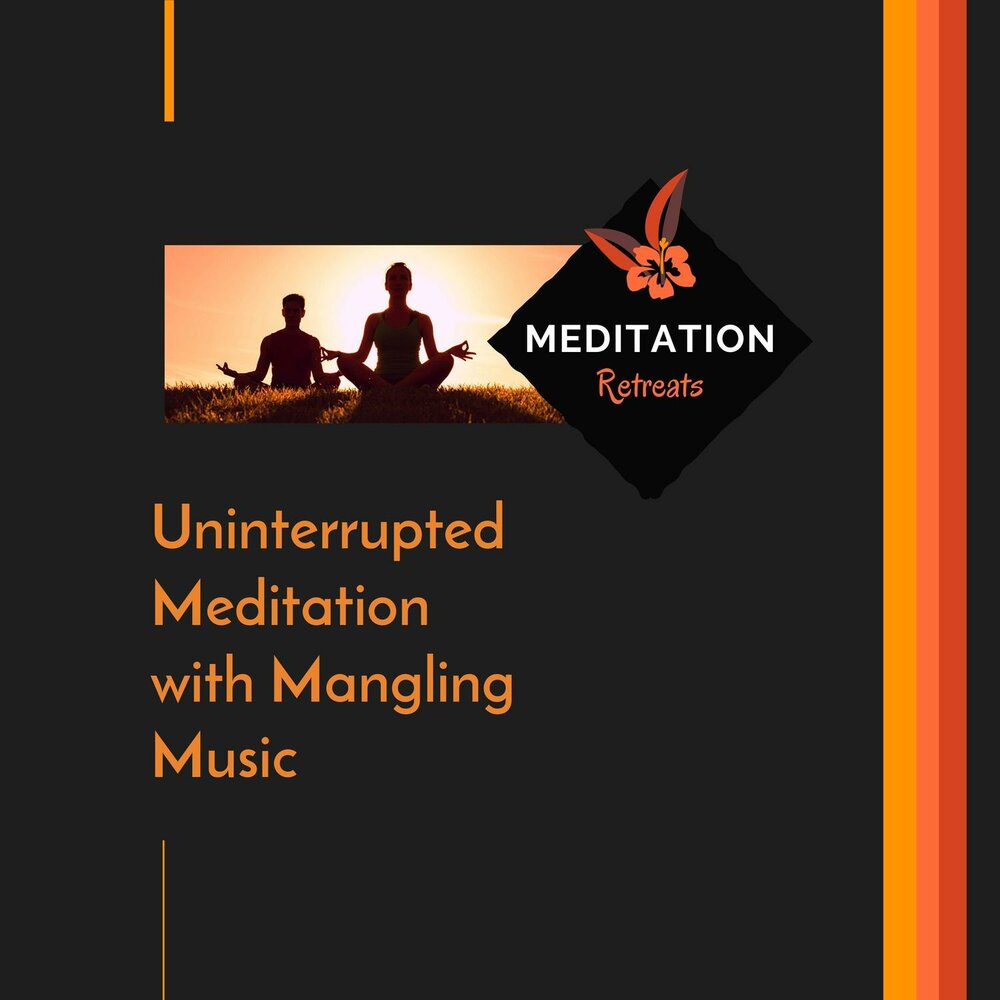 MEDITATION
Retreats

Uninterrupted Meditation with Mangling Music